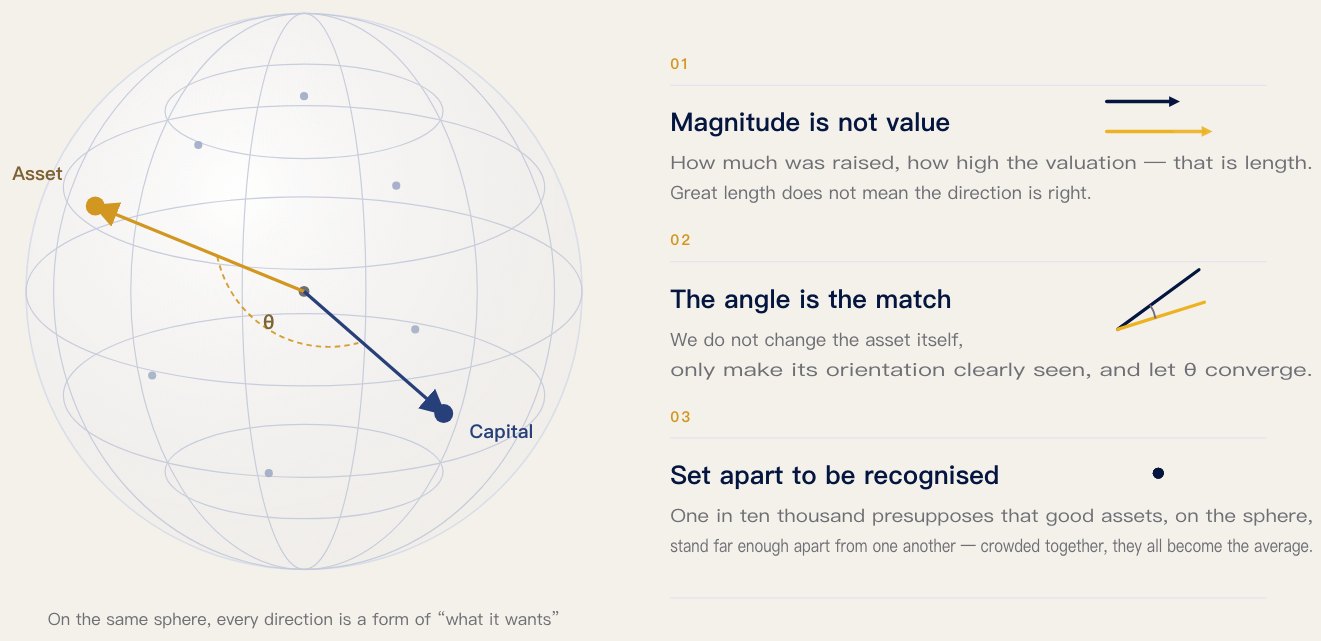 Asset

θ

Capital

On the same sphere, every direction is a form of “what it wants”

01

Magnitude is not value

How much was raised, how high the valuation — that is length. Great length does not mean the direction is right.

02

The angle is the match

We do not change the asset itself, only make its orientation clearly seen, and let θ converge.

03

Set apart to be recognised

One in ten thousand presupposes that good assets, on the sphere, stand far enough apart from one another — crowded together, they all become the average.